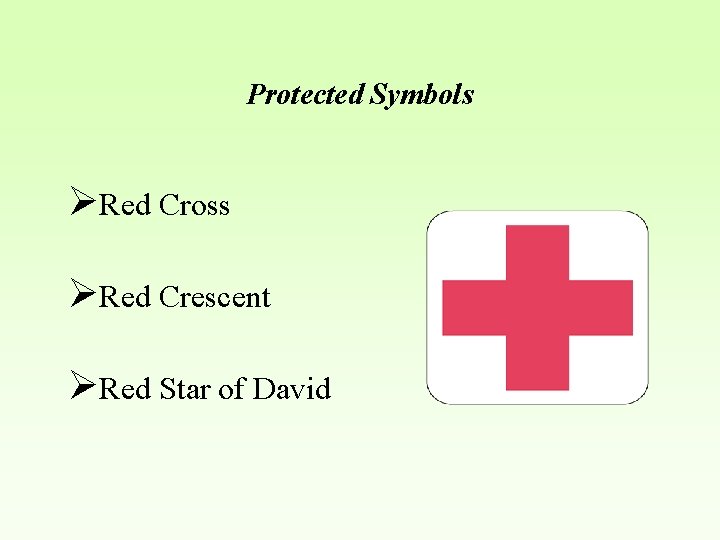 Protected Symbols

➢Red Cross

➢Red Crescent

➢Red Star of David